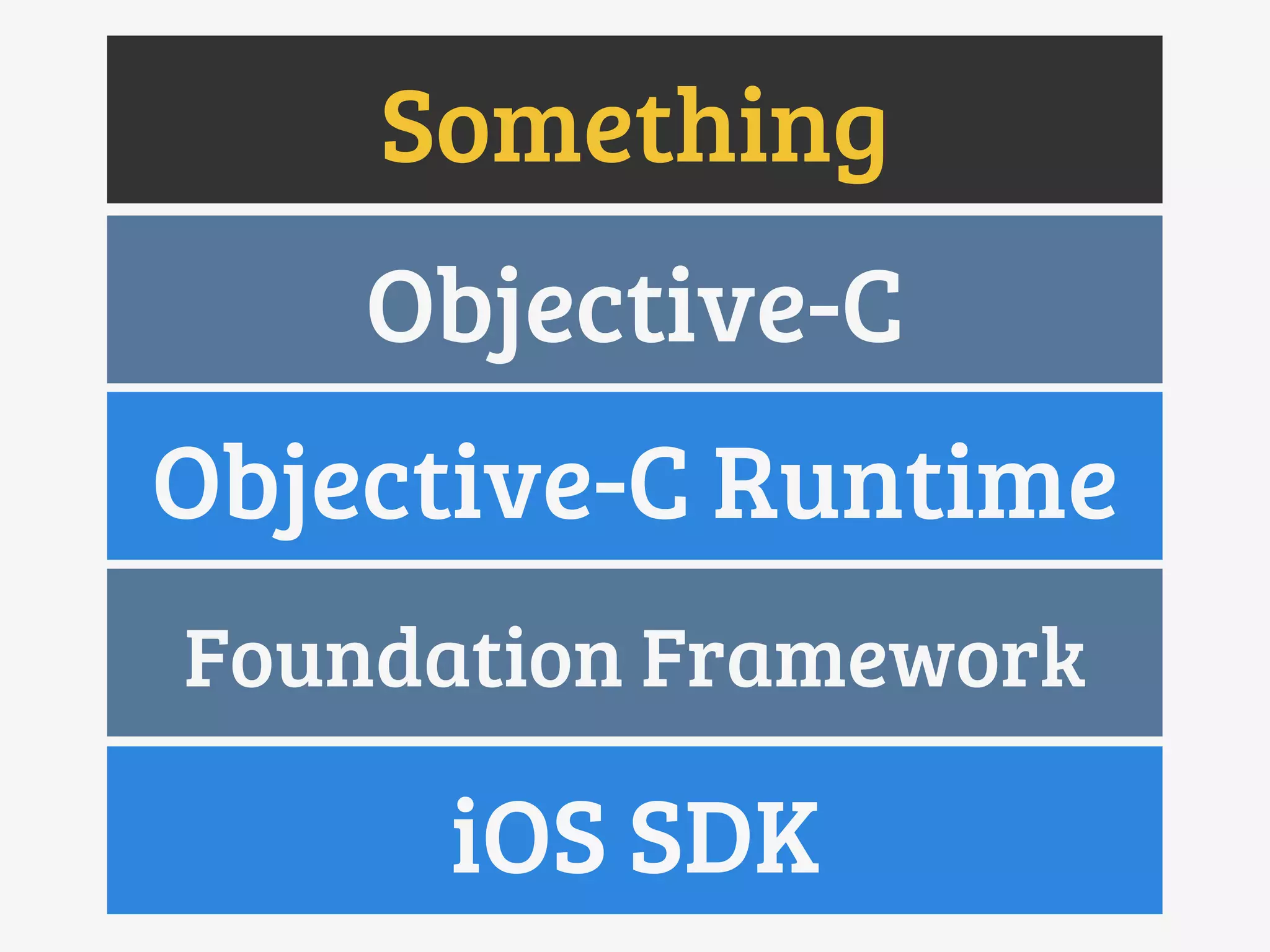 Something

Objective-C

Objective-C Runtime

Foundation Framework

iOS SDK